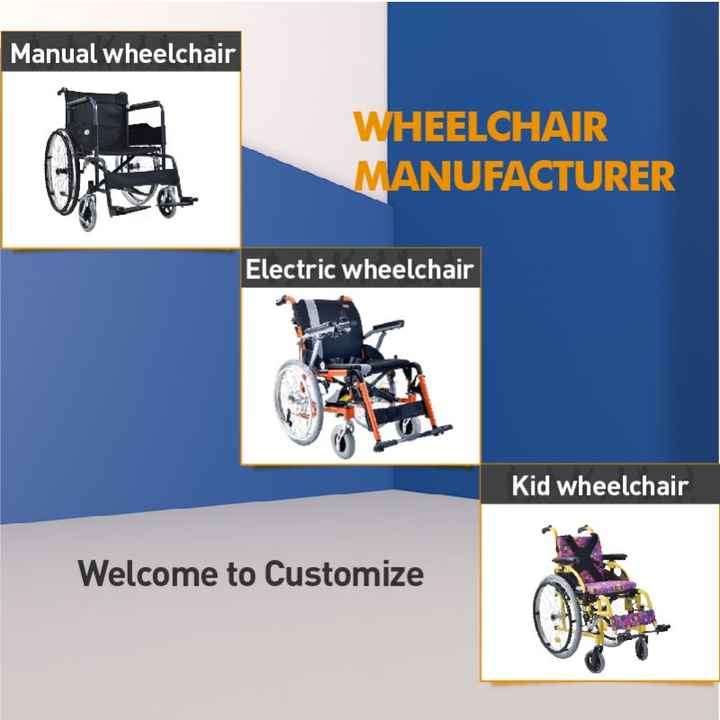 Manual wheelchair

WHEELCHAIR MANUFACTURER

Electric wheelchair

Kid wheelchair

Welcome to Customize